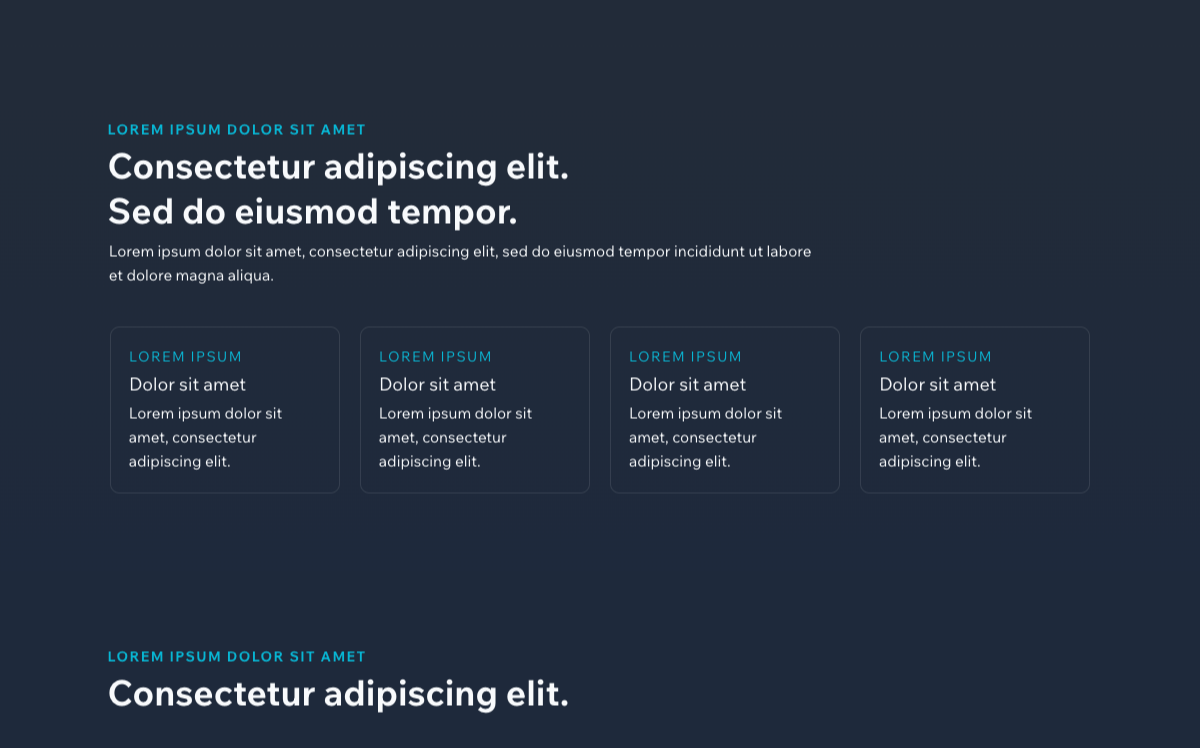 LOREM IPSUM DOLOR SIT AMET

Consectetur adipiscing elit.
Sed do eiusmod tempor.

Lorem ipsum dolor sit amet, consectetur adipiscing elit, sed do eiusmod tempor incididunt ut labore et dolore magna aliqua.

LOREM IPSUM

Dolor sit amet

Lorem ipsum dolor sit amet, consectetur adipiscing elit.

LOREM IPSUM

Dolor sit amet

Lorem ipsum dolor sit amet, consectetur adipiscing elit.

LOREM IPSUM

Dolor sit amet

Lorem ipsum dolor sit amet, consectetur adipiscing elit.

LOREM IPSUM

Dolor sit amet

Lorem ipsum dolor sit amet, consectetur adipiscing elit.

LOREM IPSUM DOLOR SIT AMET

Consectetur adipiscing elit.